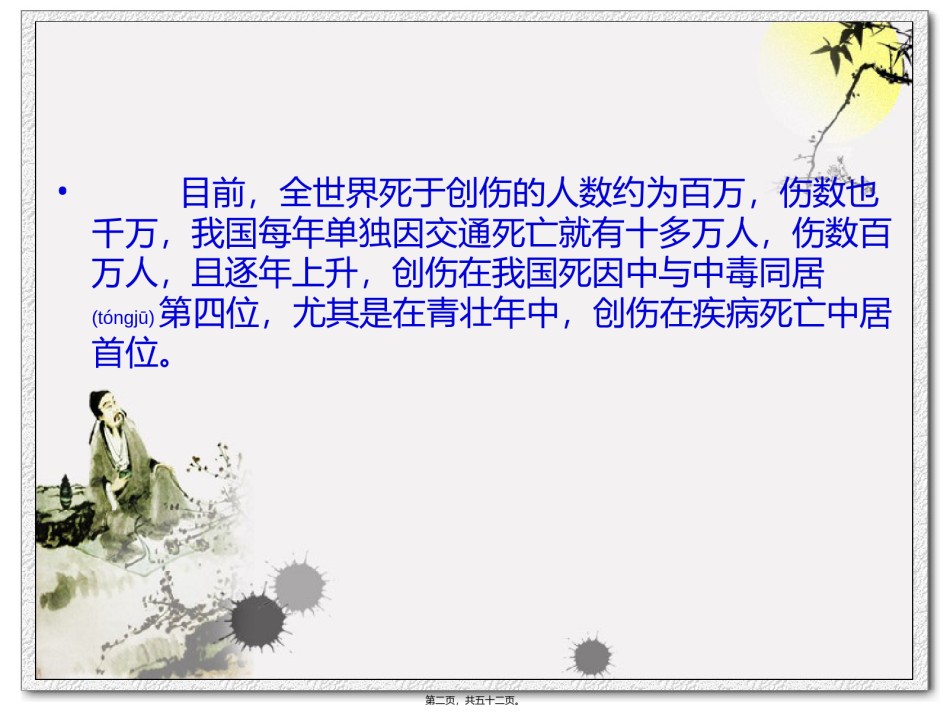 • 目前，全世界死于创伤的人数约为百万，伤数也千万，我国每年单独因交通死亡就有十多万人，伤数百万人，且逐年上升，创伤在我国死因中与中毒同居(tóngjū)第四位，尤其是在青壮年中，创伤在疾病死亡中居首位。

第二页，共五十二页。